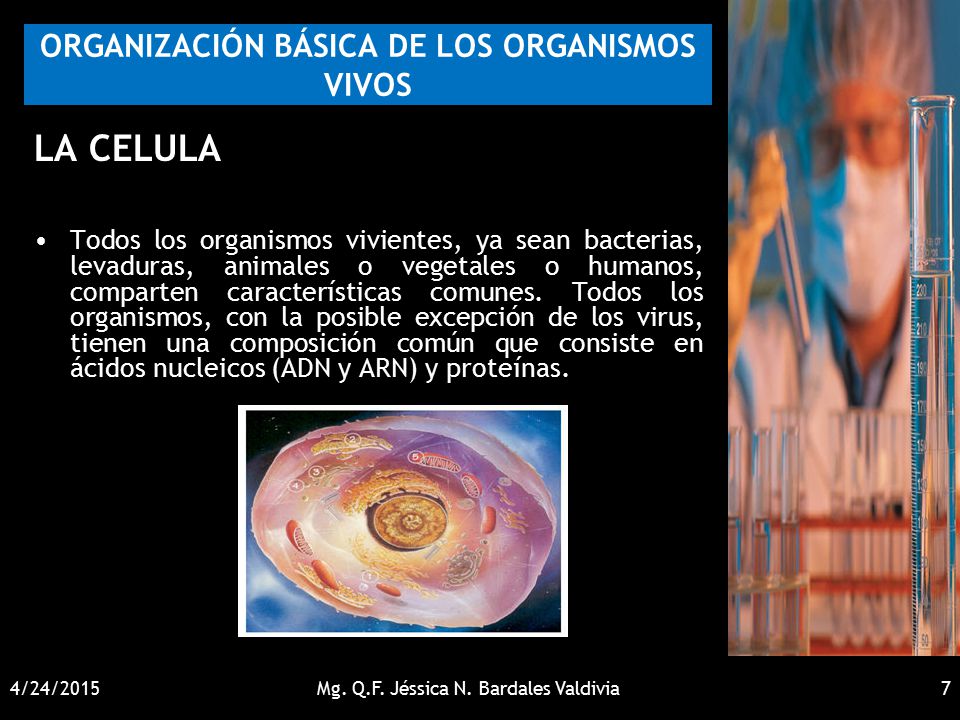 ORGANIZACIÓN BÁSICA DE LOS ORGANISMOS VIVOS

LA CELULA

• Todos los organismos vivientes, ya sean bacterias, levaduras, animales o vegetales o humanos, comparten características comunes. Todos los organismos, con la posible excepción de los virus, tienen una composición común que consiste en ácidos nucleicos (ADN y ARN) y proteínas.

4/24/2015

Mg. Q.F. Jéssica N. Bardales Valdivia

7